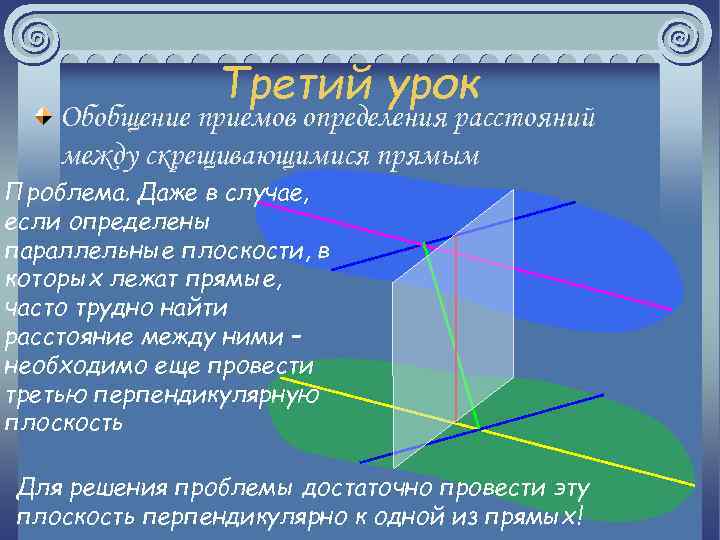 Третий урок

Обобщение приемов определения расстояний между скрещивающимися прямым

Проблема. Даже в случае, если определены параллельные плоскости, в которых лежат прямые, часто трудно найти расстояние между ними – необходимо еще провести третью перпендикулярную плоскость

Для решения проблемы достаточно провести эту плоскость перпендикулярно к одной из прямых!